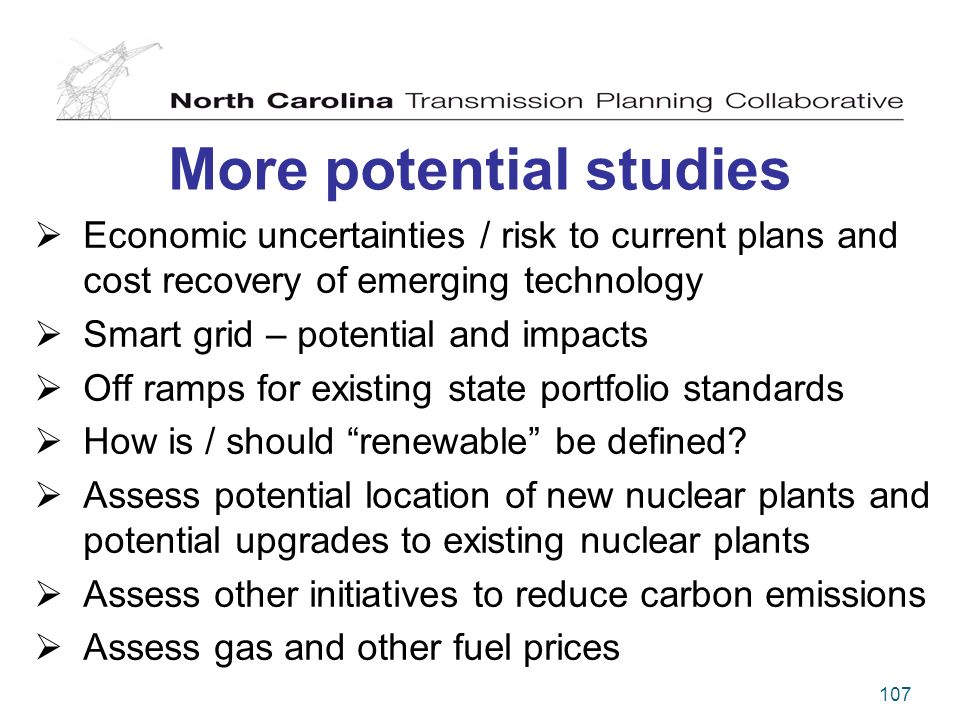 North Carolina Transmission Planning Collaborative

More potential studies

➢ Economic uncertainties / risk to current plans and cost recovery of emerging technology
➢ Smart grid – potential and impacts
➢ Off ramps for existing state portfolio standards
➢ How is / should “renewable” be defined?
➢ Assess potential location of new nuclear plants and potential upgrades to existing nuclear plants
➢ Assess other initiatives to reduce carbon emissions
➢ Assess gas and other fuel prices

107